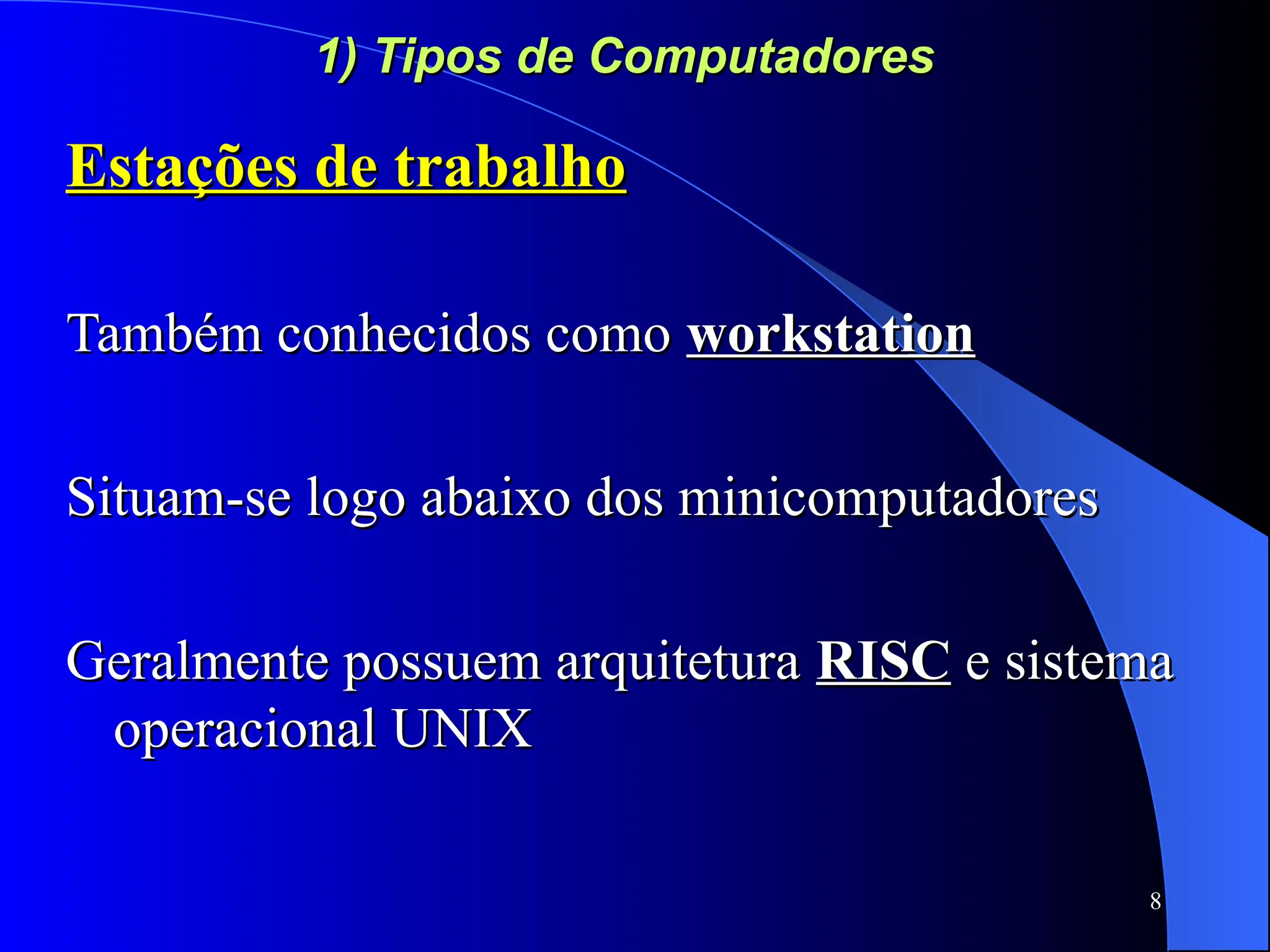 1) Tipos de Computadores

Estações de trabalho

Também conhecidos como workstation

Situam-se logo abaixo dos minicomputadores

Geralmente possuem arquitetura RISC e sistema operacional UNIX

8